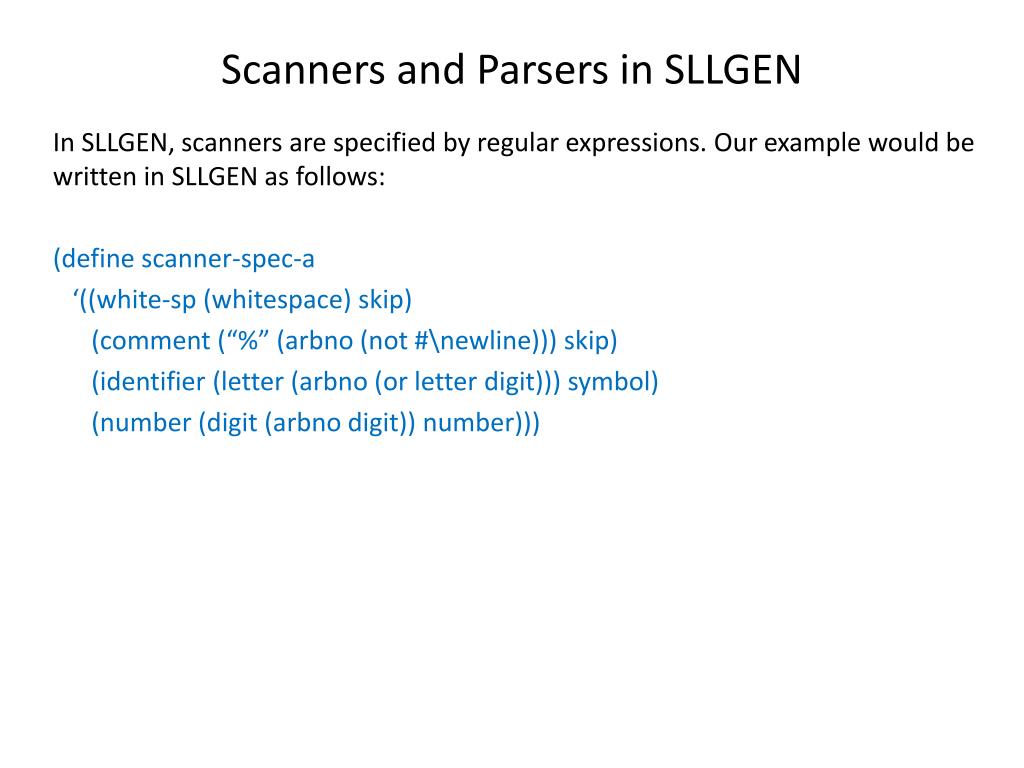 Scanners and Parsers in SLLGEN

In SLLGEN, scanners are specified by regular expressions. Our example would be written in SLLGEN as follows:

(define scanner-spec-a
‘((white-sp (whitespace) skip)
(comment (“%” (arbno (not #\newline))) skip)
(identifier (letter (arbno (or letter digit))) symbol)
(number (digit (arbno digit)) number)))